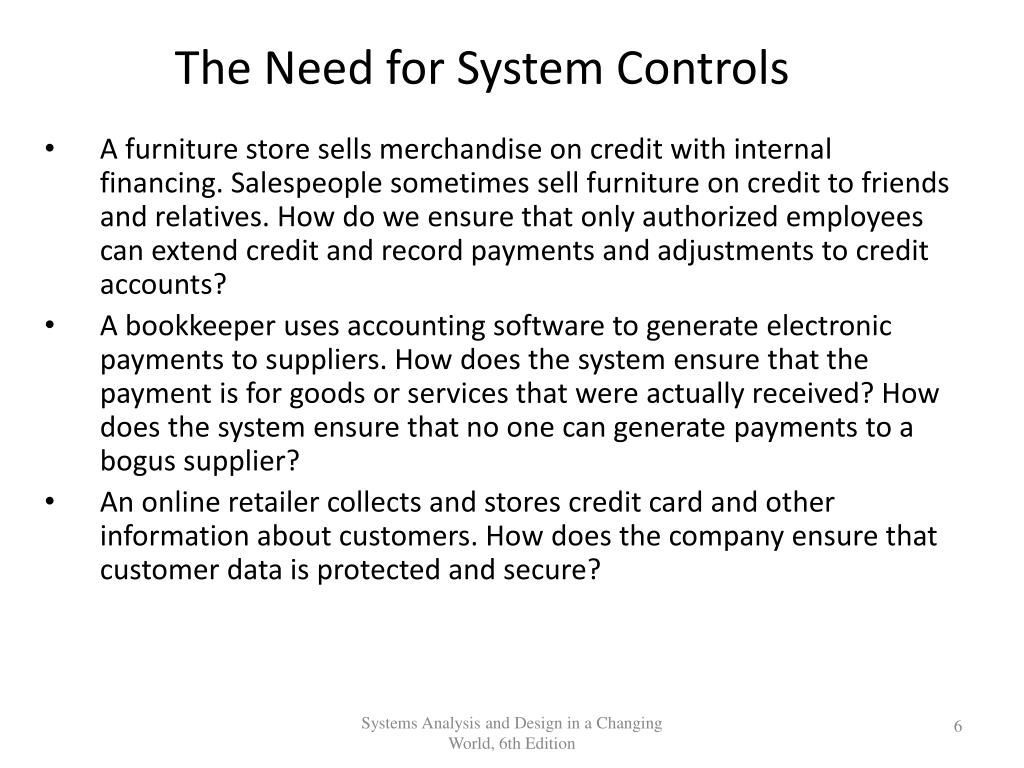 The Need for System Controls

• A furniture store sells merchandise on credit with internal financing. Salespeople sometimes sell furniture on credit to friends and relatives. How do we ensure that only authorized employees can extend credit and record payments and adjustments to credit accounts?
• A bookkeeper uses accounting software to generate electronic payments to suppliers. How does the system ensure that the payment is for goods or services that were actually received? How does the system ensure that no one can generate payments to a bogus supplier?
• An online retailer collects and stores credit card and other information about customers. How does the company ensure that customer data is protected and secure?

Systems Analysis and Design in a Changing World, 6th Edition

6